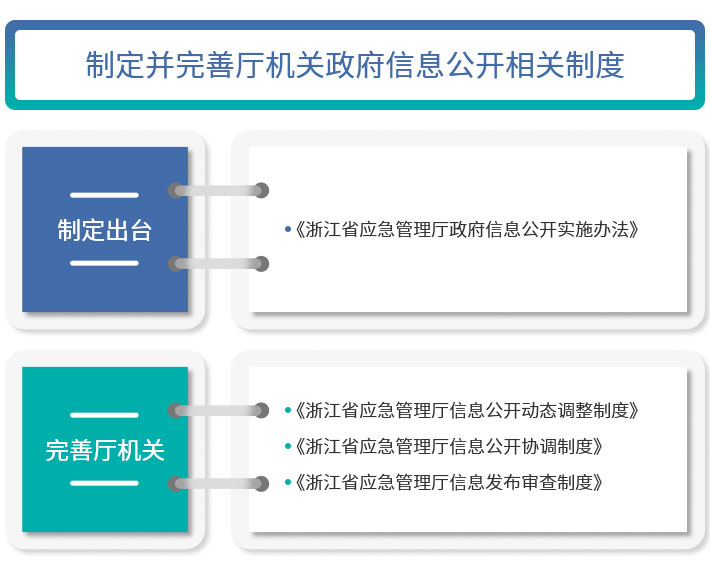 制定并完善厅机关政府信息公开相关制度

制定出台

•《浙江省应急管理厅政府信息公开实施办法》

完善厅机关

•《浙江省应急管理厅信息公开动态调整制度》
•《浙江省应急管理厅信息公开协调制度》
•《浙江省应急管理厅信息发布审查制度》